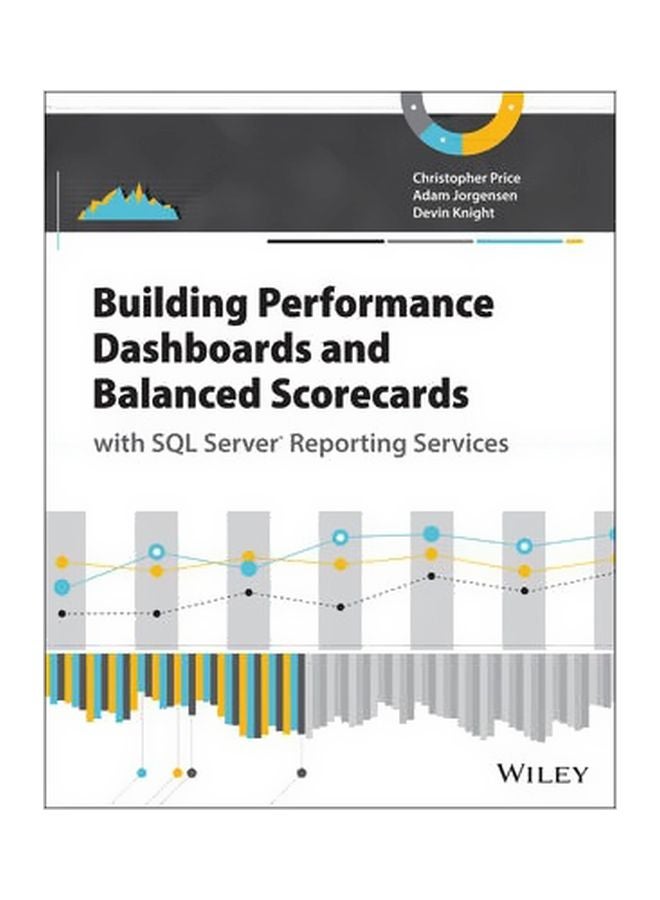 Christopher Price
Adam Jorgensen
Devin Knight

Building Performance Dashboards and Balanced Scorecards

with SQL Server® Reporting Services

WILEY